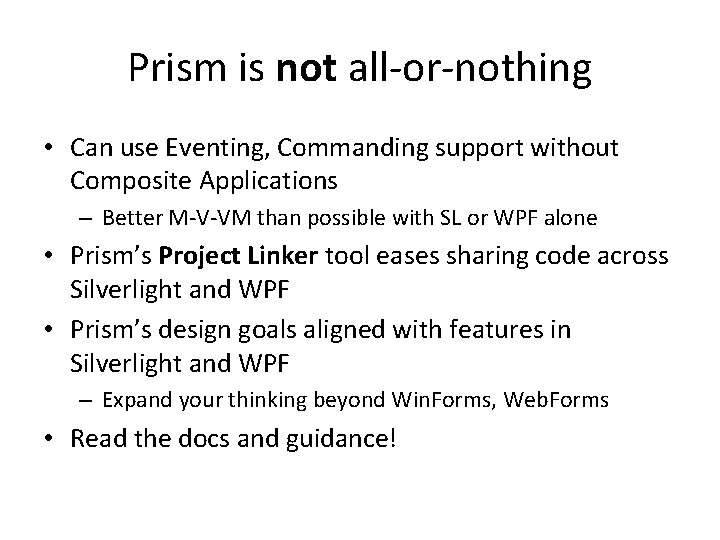 Prism is not all-or-nothing

• Can use Eventing, Commanding support without Composite Applications
– Better M-V-VM than possible with SL or WPF alone
• Prism's Project Linker tool eases sharing code across Silverlight and WPF
• Prism's design goals aligned with features in Silverlight and WPF
– Expand your thinking beyond WinForms, WebForms
• Read the docs and guidance!